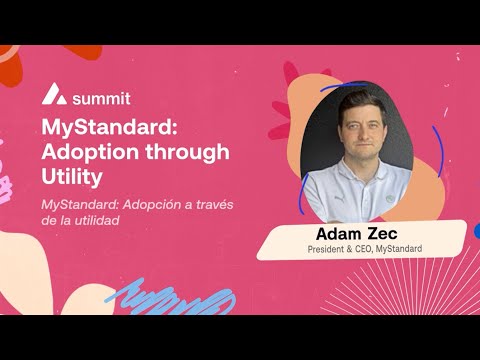 summit

MyStandard: Adoption through Utility

MyStandard: Adopción a través de la utilidad

Adam Zec

President & CEO, MyStandard